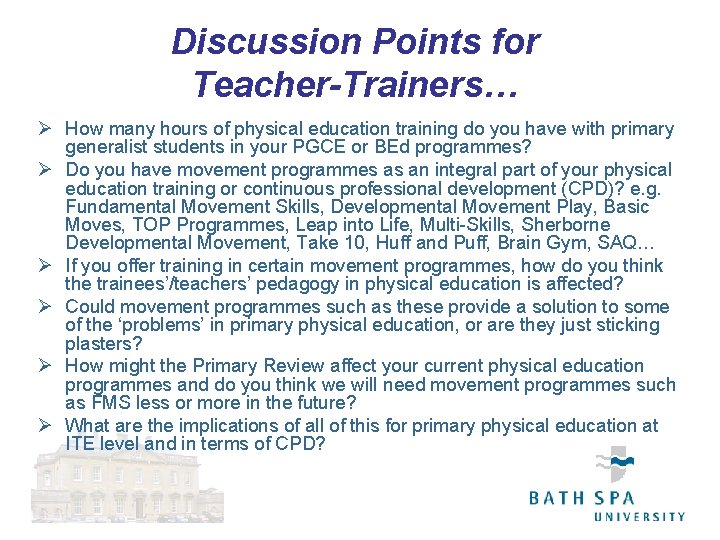 Discussion Points for Teacher-Trainers…

➢ How many hours of physical education training do you have with primary generalist students in your PGCE or BEd programmes?

➢ Do you have movement programmes as an integral part of your physical education training or continuous professional development (CPD)? e.g. Fundamental Movement Skills, Developmental Movement Play, Basic Moves, TOP Programmes, Leap into Life, Multi-Skills, Sherborne Developmental Movement, Take 10, Huff and Puff, Brain Gym, SAQ…

➢ If you offer training in certain movement programmes, how do you think the trainees'/teachers' pedagogy in physical education is affected?

➢ Could movement programmes such as these provide a solution to some of the 'problems' in primary physical education, or are they just sticking plasters?

➢ How might the Primary Review affect your current physical education programmes and do you think we will need movement programmes such as FMS less or more in the future?

➢ What are the implications of all of this for primary physical education at ITE level and in terms of CPD?

BATH SPA UNIVERSITY